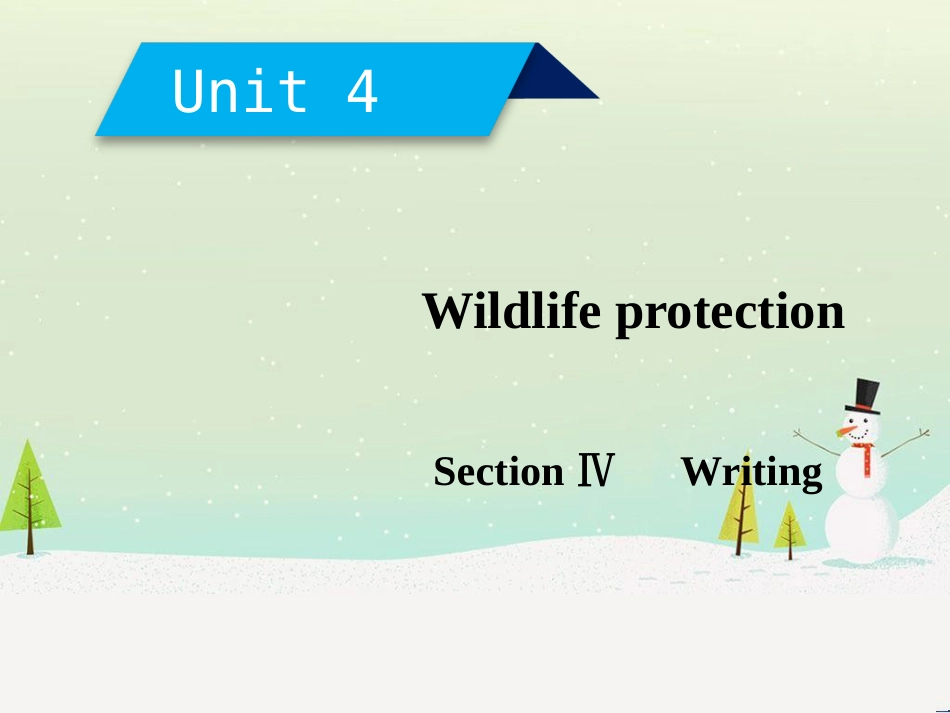 Unit 4

Wildlife protection

Section Ⅳ Writing